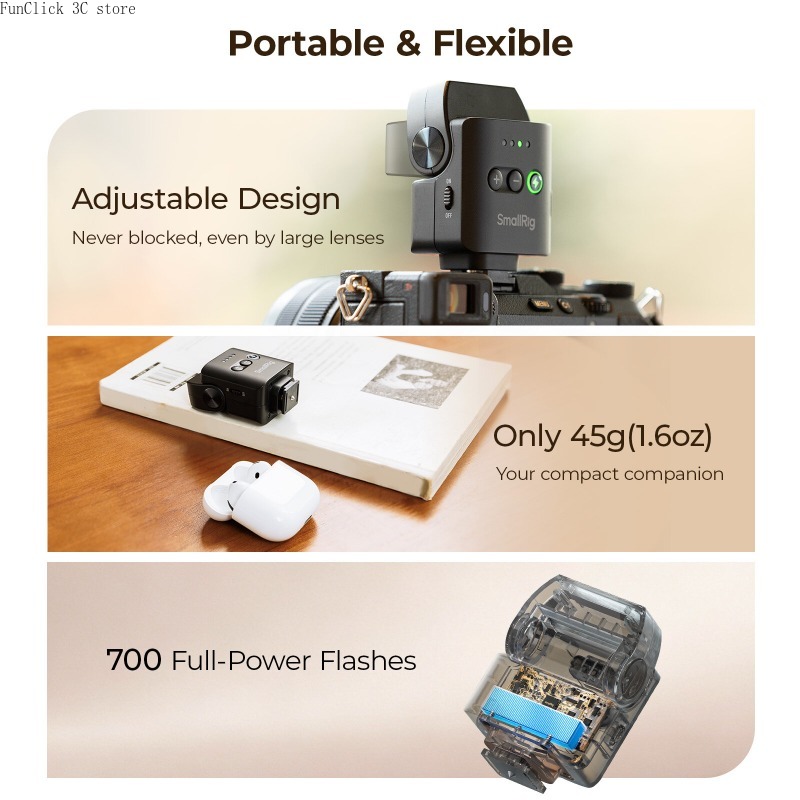 FunClick 3C store

Portable & Flexible

Adjustable Design
Never blocked, even by large lenses

ON
OFF
SmallRig

Only 45g(1.6oz)
Your compact companion

700 Full-Power Flashes